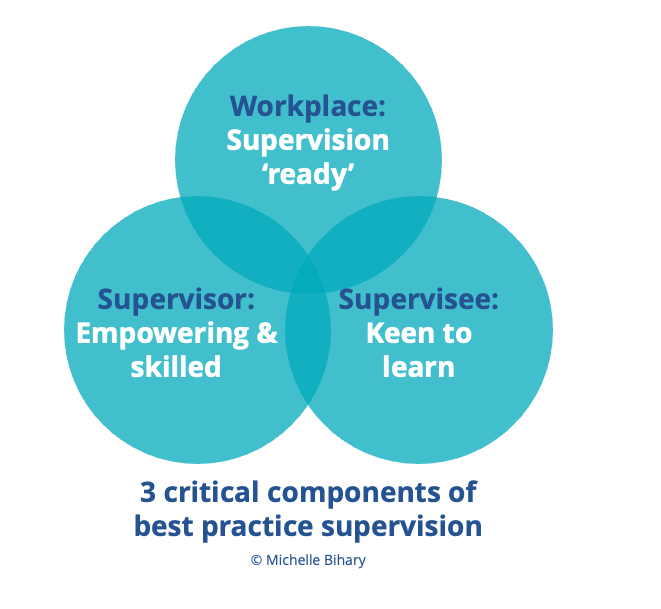 Workplace:
Supervision
‘ready’

Supervisor:
Empowering &
skilled

Supervisee:
Keen to
learn

3 critical components of
best practice supervision

© Michelle Bihary